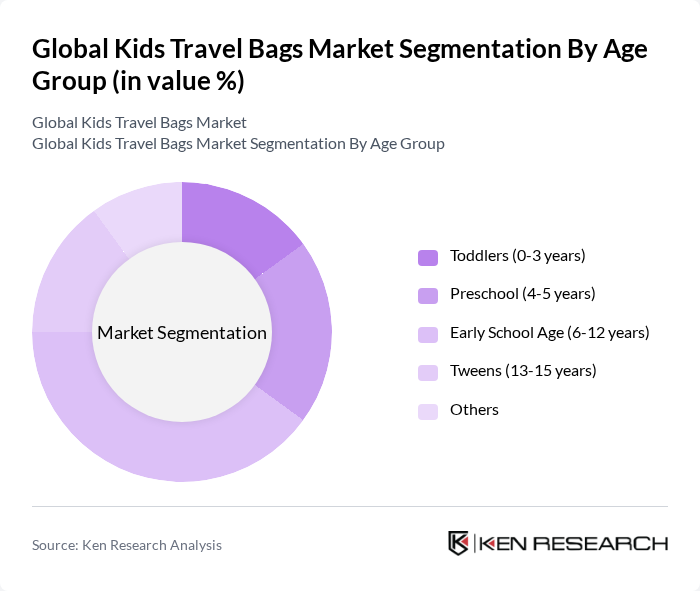 Global Kids Travel Bags Market Segmentation By Age Group (in value %)

Global Kids Travel Bags Market
Global Kids Travel Bags Market Segmentation By Age Group

Market Segmentation

Toddlers (0-3 years)
Preschool (4-5 years)
Early School Age (6-12 years)
Tweens (13-15 years)
Others

Source: Ken Research Analysis

KEN RESEARCH